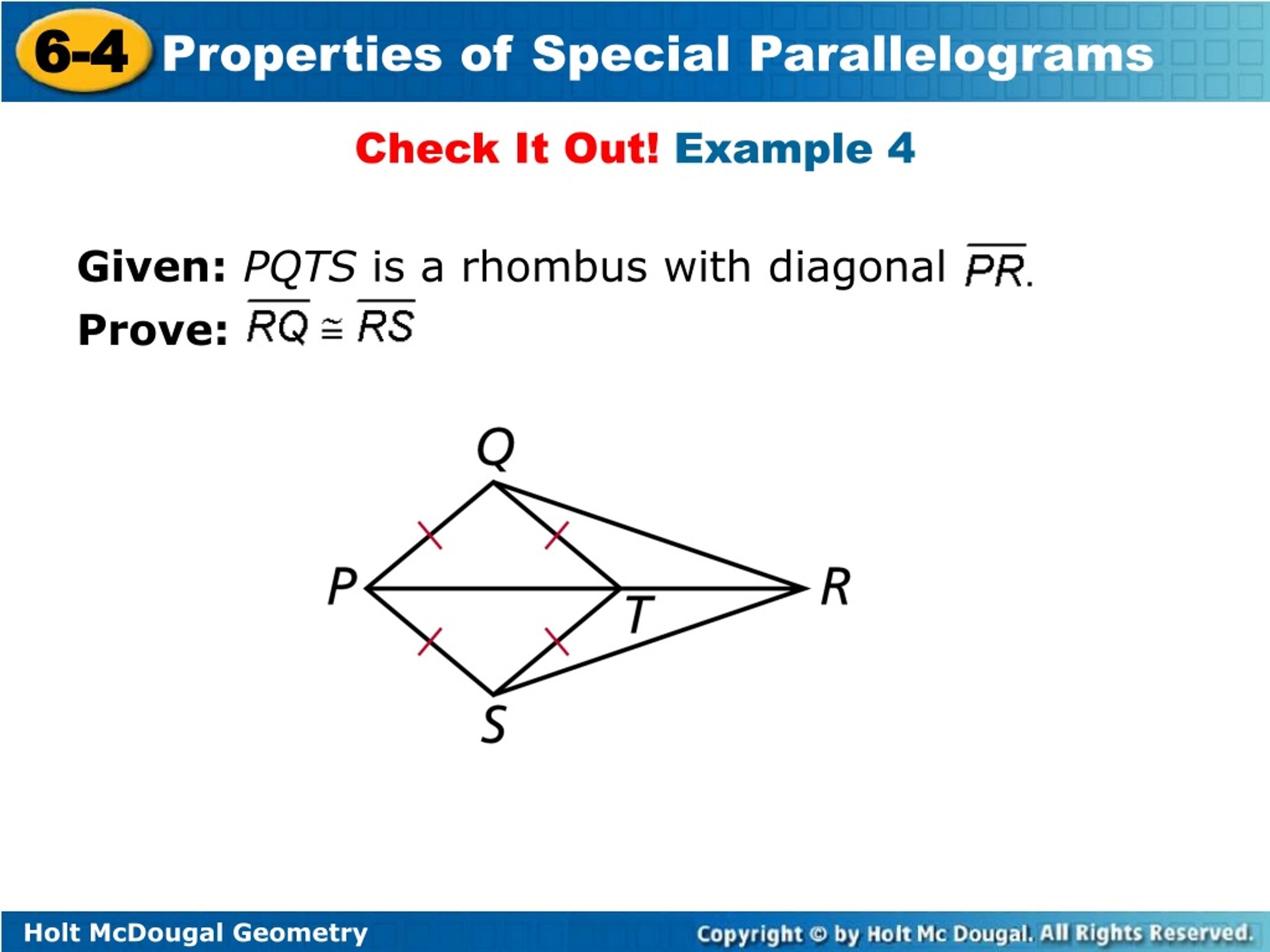 6-4 Properties of Special Parallelograms

Check It Out! Example 4

Given: $PQTS$ is a rhombus with diagonal $\overline{PR}$.

Prove: $\overline{RQ} \cong \overline{RS}$

Q

P

T

R

S

Holt McDougal Geometry

Copyright © by Holt Mc Dougal. All Rights Reserved.